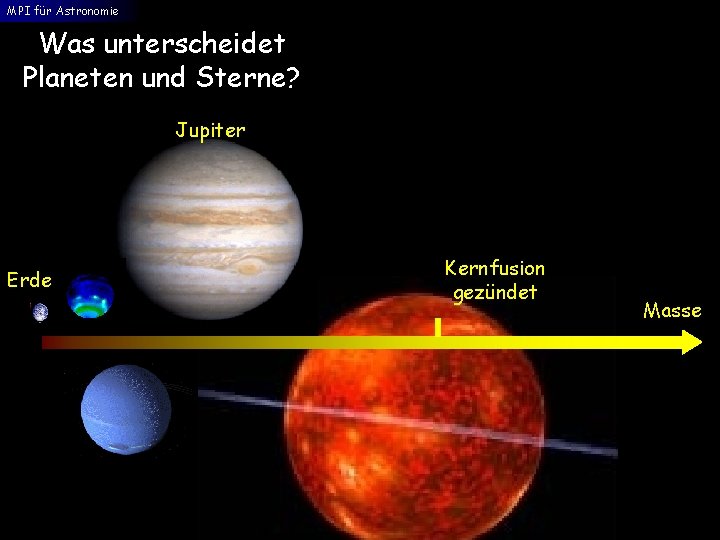 MPI für Astronomie

Was unterscheidet
Planeten und Sterne?

Jupiter

Erde

Kernfusion
gezündet

Masse